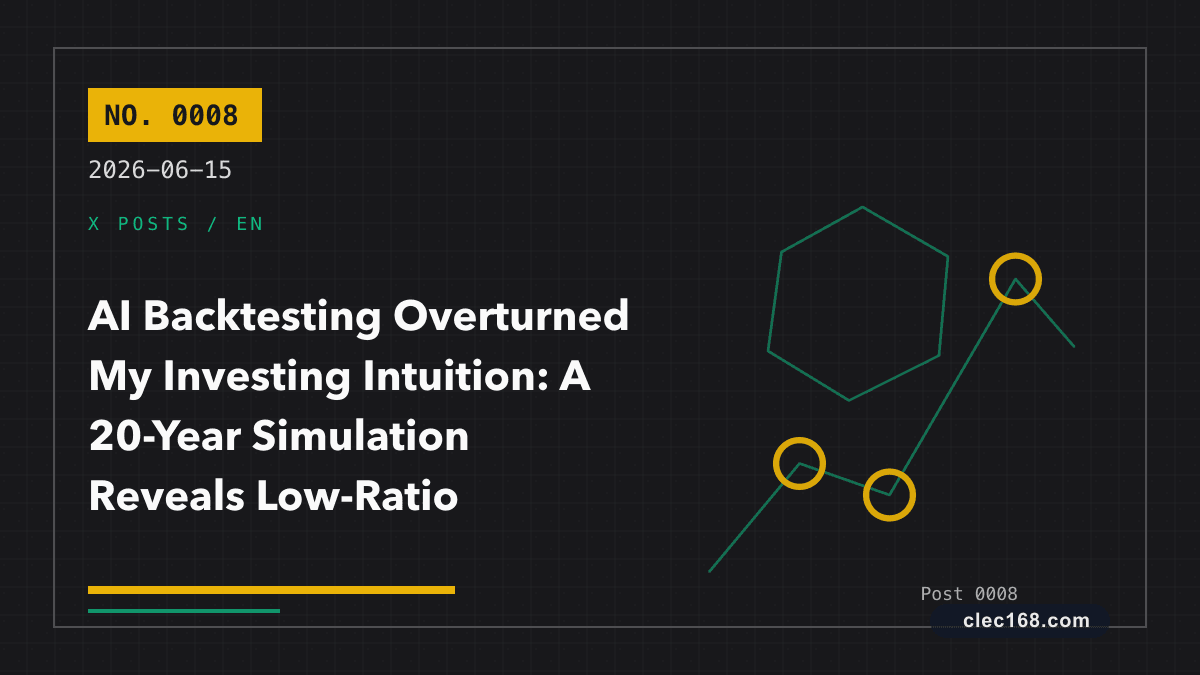 NO. 0008

2026-06-15

X POSTS / EN

AI Backtesting Overturned My Investing Intuition: A 20-Year Simulation Reveals Low-Ratio

Post 0008

clec168.com